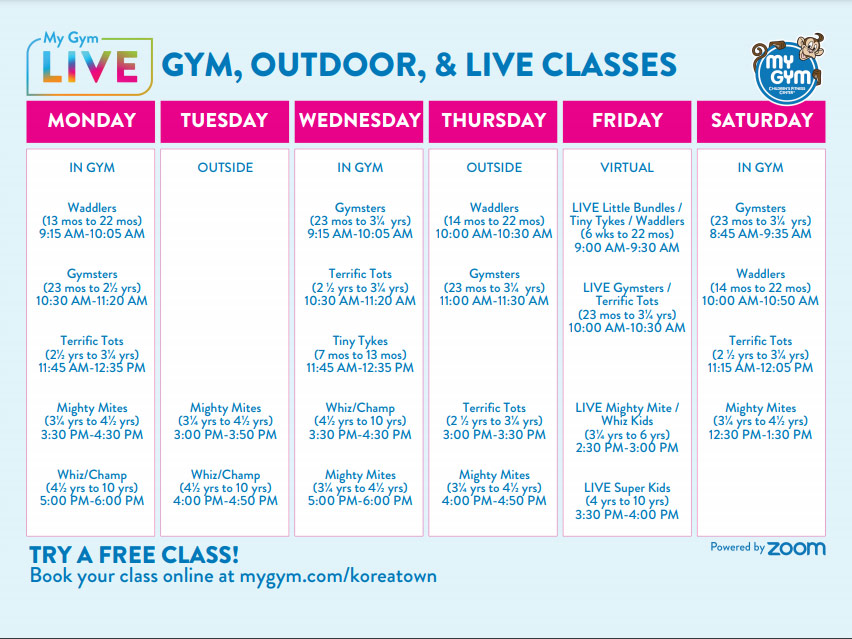 My Gym LIVE

GYM, OUTDOOR, & LIVE CLASSES

MY GYM CHILDREN'S FITNESS CENTER

| MONDAY | TUESDAY | WEDNESDAY | THURSDAY | FRIDAY | SATURDAY |
|---|---|---|---|---|---|
| IN GYM | OUTSIDE | IN GYM | OUTSIDE | VIRTUAL | IN GYM |
| Waddlers (13 mos to 22 mos) 9:15 AM-10:05 AM | | Gymsters (23 mos to 3¼ yrs) 9:15 AM-10:05 AM | Waddlers (14 mos to 22 mos) 10:00 AM-10:30 AM | LIVE Little Bundles / Tiny Tykes / Waddlers (6 wks to 22 mos) 9:00 AM-9:30 AM | Gymsters (23 mos to 3¼ yrs) 8:45 AM-9:35 AM |
| Gymsters (23 mos to 2½ yrs) 10:30 AM-11:20 AM | | Terrific Tots (2 ½ yrs to 3¼ yrs) 10:30 AM-11:20 AM | Gymsters (23 mos to 3¼ yrs) 11:00 AM-11:30 AM | LIVE Gymsters / Terrific Tots (23 mos to 3¼ yrs) 10:00 AM-10:30 AM | Waddlers (14 mos to 22 mos) 10:00 AM-10:50 AM |
| Terrific Tots (2½ yrs to 3¼ yrs) 11:45 AM-12:35 PM | | Tiny Tykes (7 mos to 13 mos) 11:45 AM-12:35 PM | | | Terrific Tots (2 ½ yrs to 3¼ yrs) 11:15 AM-12:05 PM |
| Mighty Mites (3¼ yrs to 4½ yrs) 3:30 PM-4:30 PM | Mighty Mites (3¼ yrs to 4½ yrs) 3:00 PM-3:50 PM | Whiz/Champ (4½ yrs to 10 yrs) 3:30 PM-4:30 PM | Terrific Tots (2 ½ yrs to 3¼ yrs) 3:00 PM-3:30 PM | LIVE Mighty Mite / Whiz Kids (3¼ yrs to 6 yrs) 2:30 PM-3:00 PM | Mighty Mites (3¼ yrs to 4½ yrs) 12:30 PM-1:30 PM |
| Whiz/Champ (4½ yrs to 10 yrs) 5:00 PM-6:00 PM | Whiz/Champ (4½ yrs to 10 yrs) 4:00 PM-4:50 PM | Mighty Mites (3¼ yrs to 4½ yrs) 5:00 PM-6:00 PM | Mighty Mites (3¼ yrs to 4½ yrs) 4:00 PM-4:50 PM | LIVE Super Kids (4 yrs to 10 yrs) 3:30 PM-4:00 PM | |

TRY A FREE CLASS!
Book your class online at mygym.com/koreatown

Powered by ZOOM